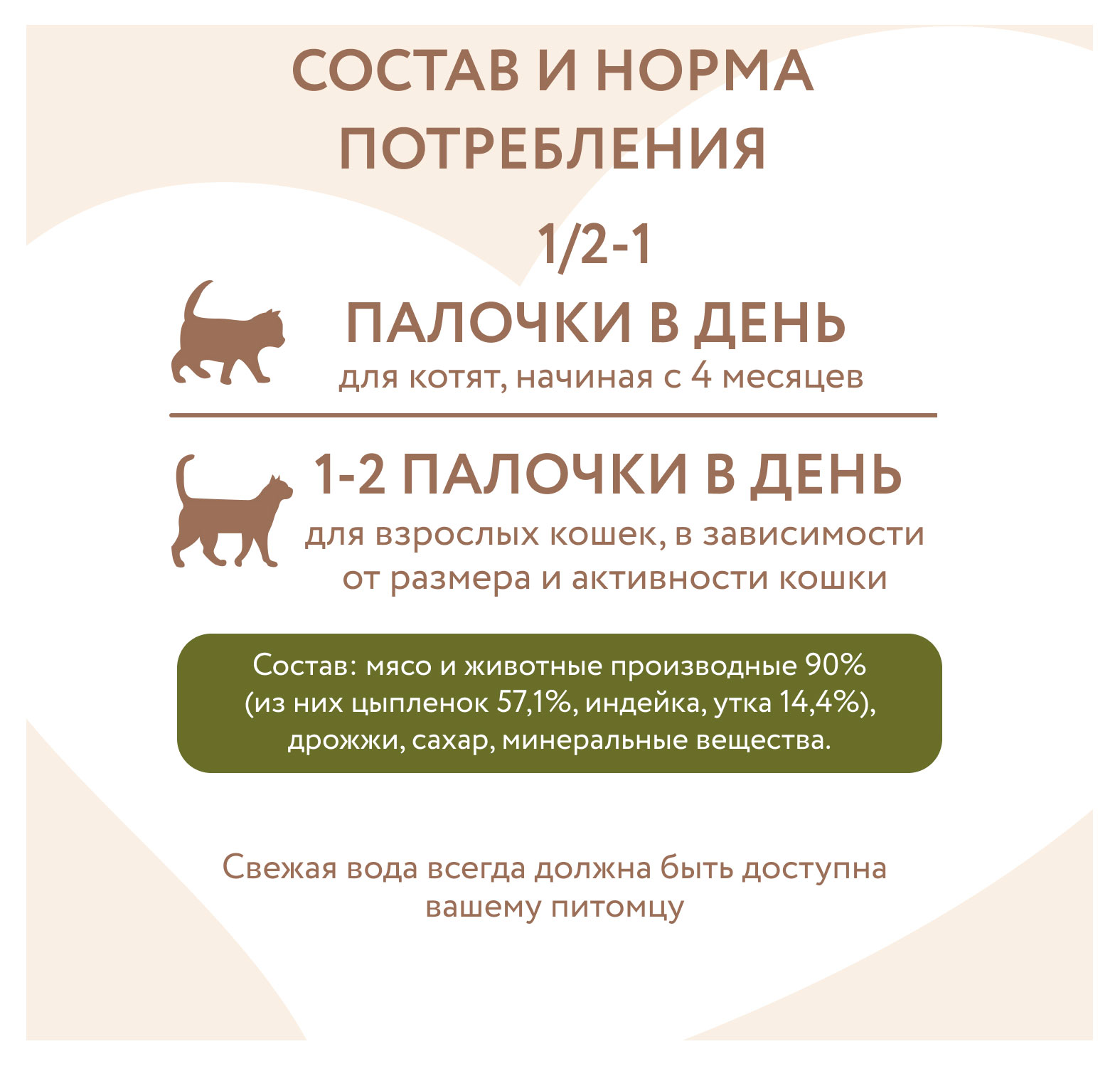 СОСТАВ И НОРМА ПОТРЕБЛЕНИЯ

1/2-1
ПАЛОЧКИ В ДЕНЬ
для котят, начиная с 4 месяцев

1-2 ПАЛОЧКИ В ДЕНЬ
для взрослых кошек, в зависимости от размера и активности кошки

Состав: мясо и животные производные 90% (из них цыпленок 57,1%, индейка, утка 14,4%), дрожжи, сахар, минеральные вещества.

Свежая вода всегда должна быть доступна вашему питомцу